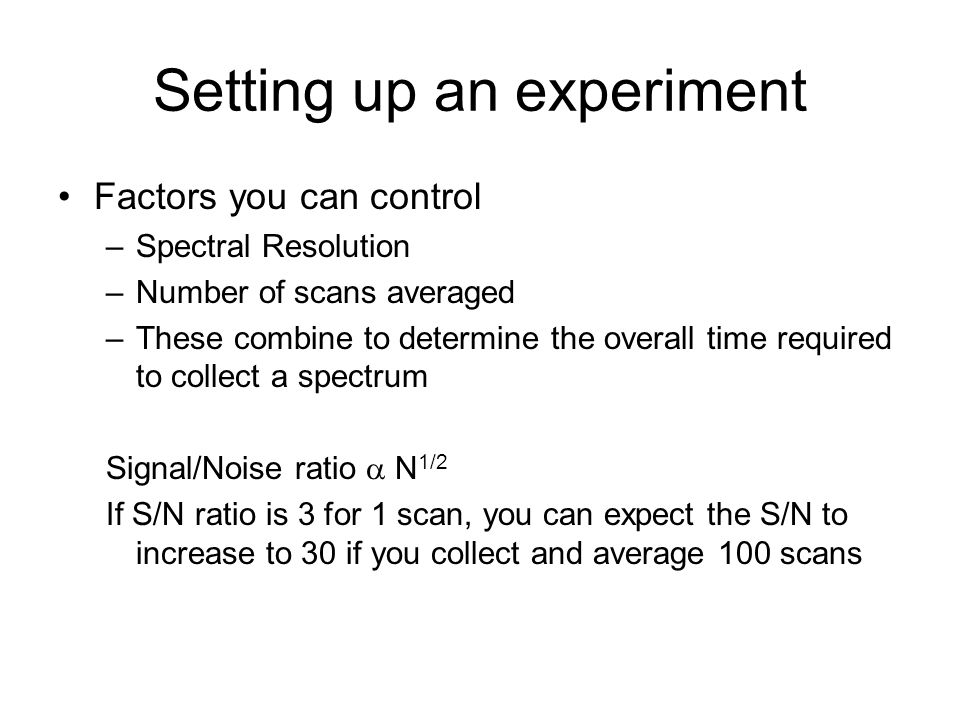 Setting up an experiment

• Factors you can control
– Spectral Resolution
– Number of scans averaged
– These combine to determine the overall time required to collect a spectrum

Signal/Noise ratio $\alpha$ $N^{1/2}$

If S/N ratio is 3 for 1 scan, you can expect the S/N to increase to 30 if you collect and average 100 scans